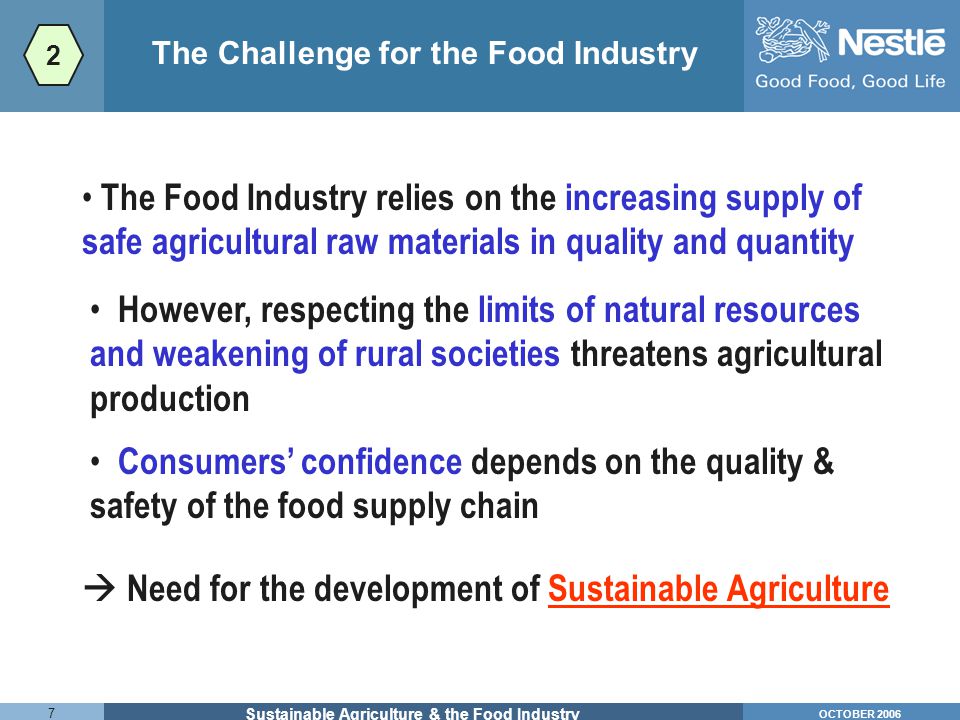 2

The Challenge for the Food Industry

Nestlé
Good Food, Good Life

• The Food Industry relies on the increasing supply of safe agricultural raw materials in quality and quantity

• However, respecting the limits of natural resources and weakening of rural societies threatens agricultural production

• Consumers' confidence depends on the quality & safety of the food supply chain

→ Need for the development of Sustainable Agriculture

7

Sustainable Agriculture & the Food Industry

OCTOBER 2006